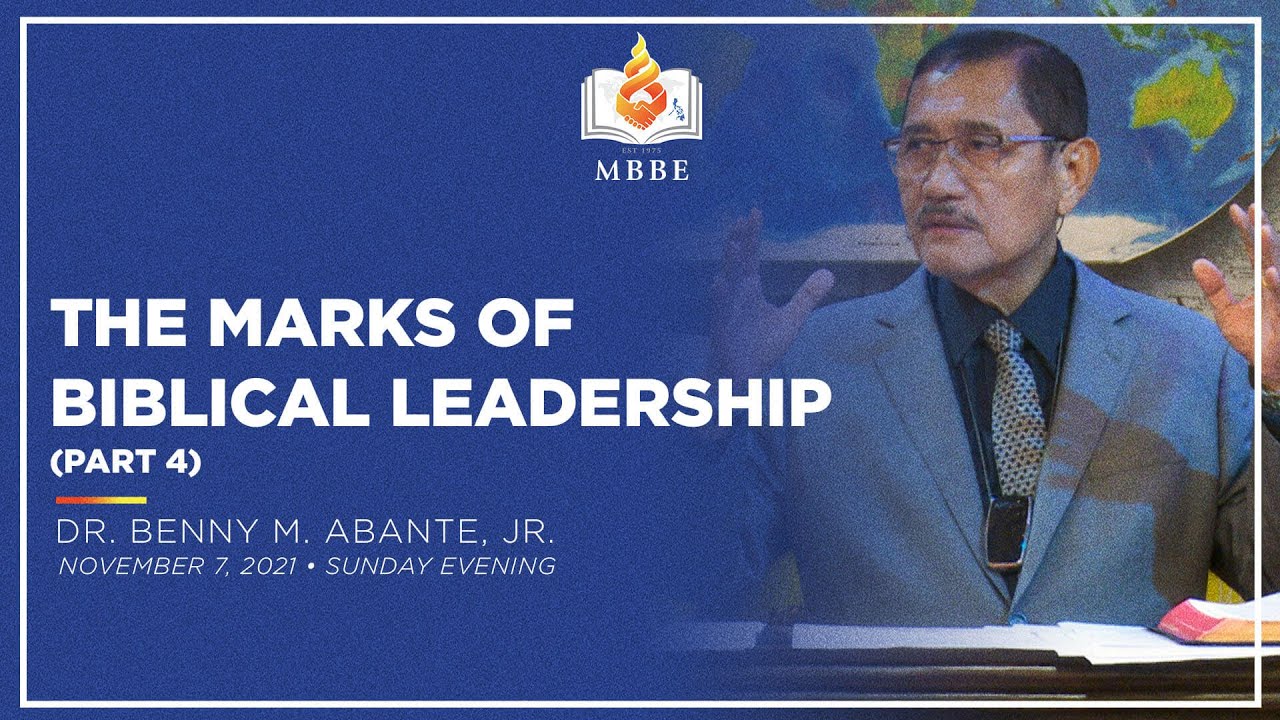 EST 1975
MBBE

THE MARKS OF BIBLICAL LEADERSHIP
(PART 4)

DR. BENNY M. ABANTE, JR.
NOVEMBER 7, 2021 • SUNDAY EVENING